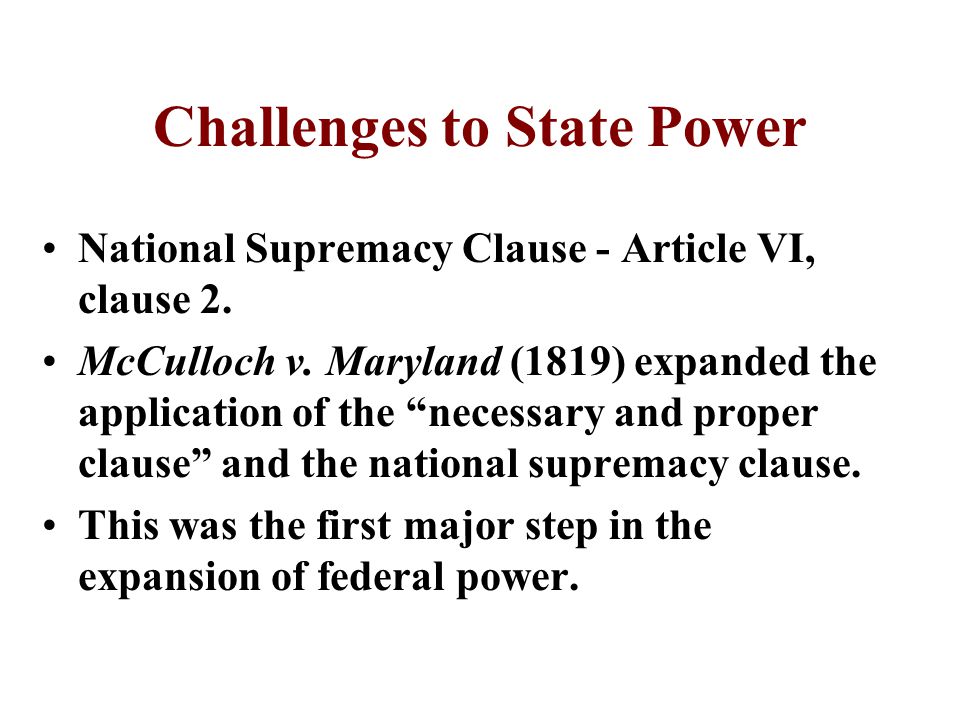 Challenges to State Power

• National Supremacy Clause - Article VI, clause 2.
• McCulloch v. Maryland (1819) expanded the application of the “necessary and proper clause” and the national supremacy clause.
• This was the first major step in the expansion of federal power.